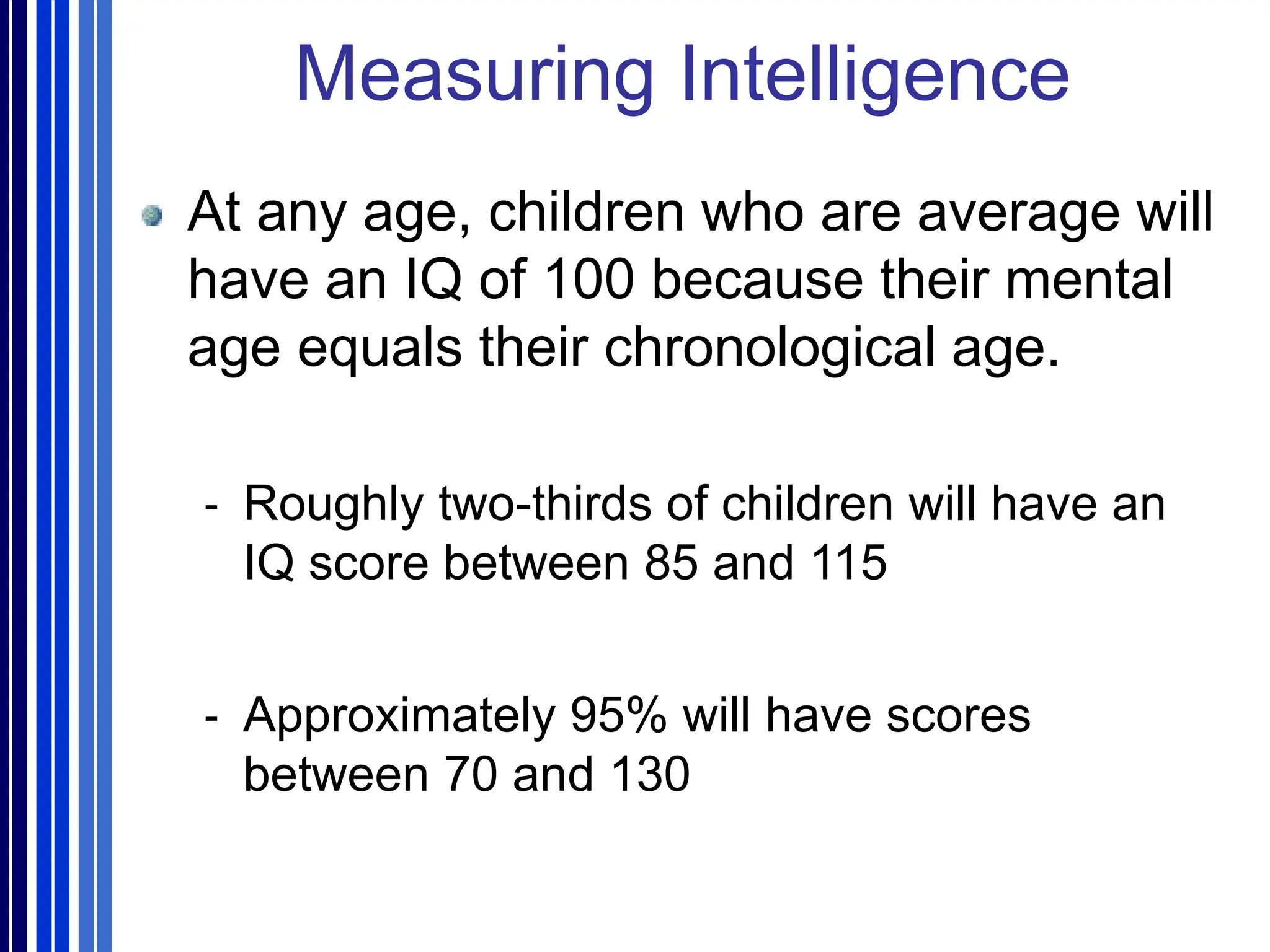 Measuring Intelligence

At any age, children who are average will have an IQ of 100 because their mental age equals their chronological age.

- Roughly two-thirds of children will have an IQ score between 85 and 115

- Approximately 95% will have scores between 70 and 130